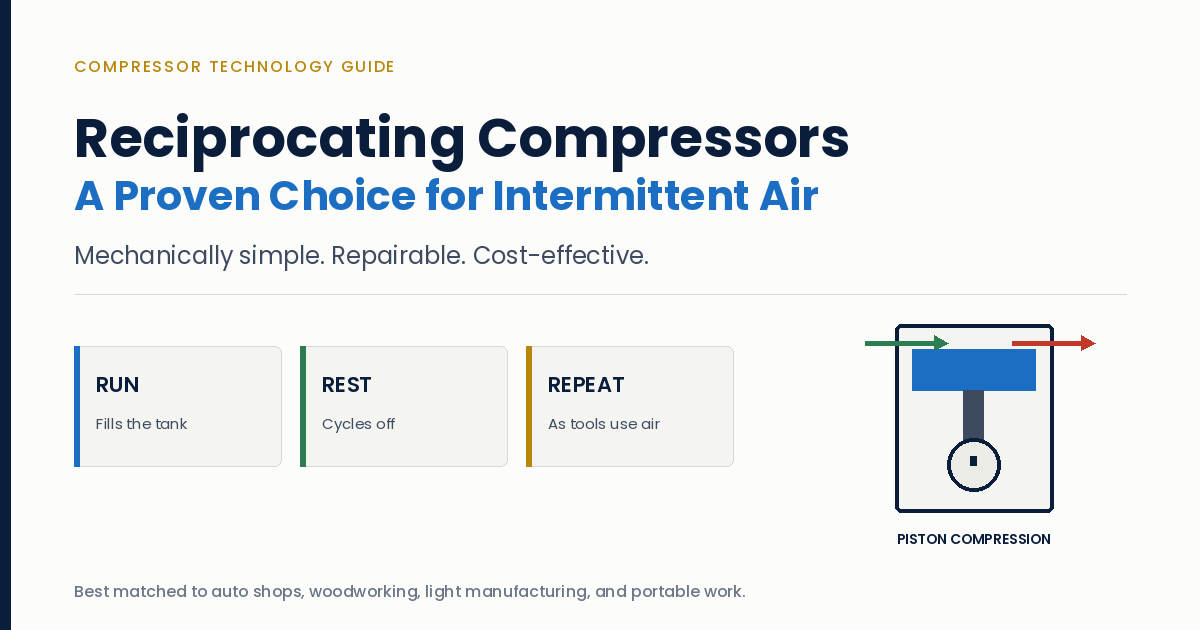 COMPRESSOR TECHNOLOGY GUIDE

Reciprocating Compressors
A Proven Choice for Intermittent Air

Mechanically simple. Repairable. Cost-effective.

RUN
Fills the tank

REST
Cycles off

REPEAT
As tools use air

PISTON COMPRESSION

Best matched to auto shops, woodworking, light manufacturing, and portable work.